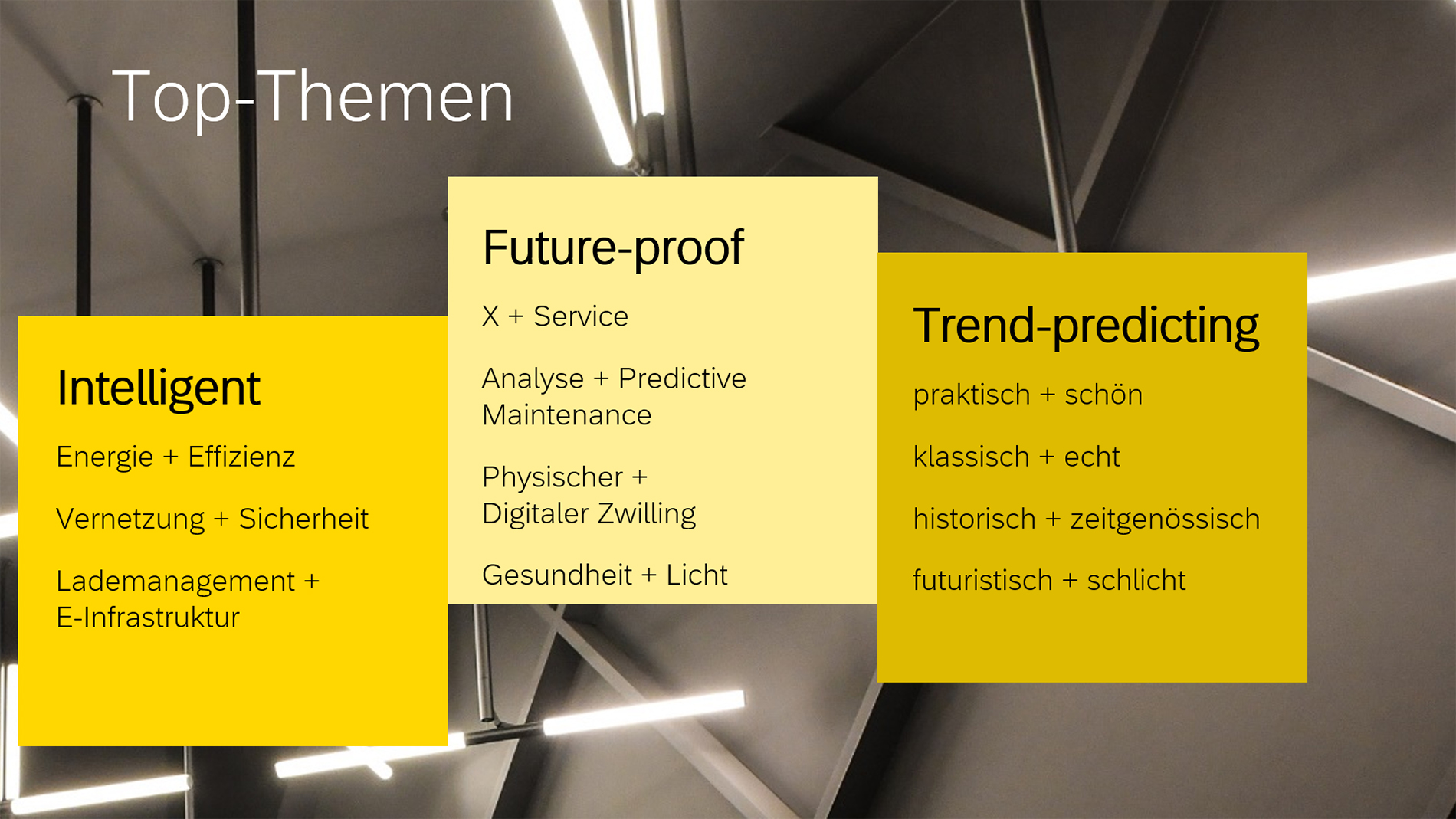 Top-Themen

Intelligent

Energie + Effizienz

Vernetzung + Sicherheit

Lademanagement + E-Infrastruktur

Future-proof

X + Service

Analyse + Predictive Maintenance

Physischer + Digitaler Zwilling

Gesundheit + Licht

Trend-predicting

praktisch + schön

klassisch + echt

historisch + zeitgenössisch

futuristisch + schlicht